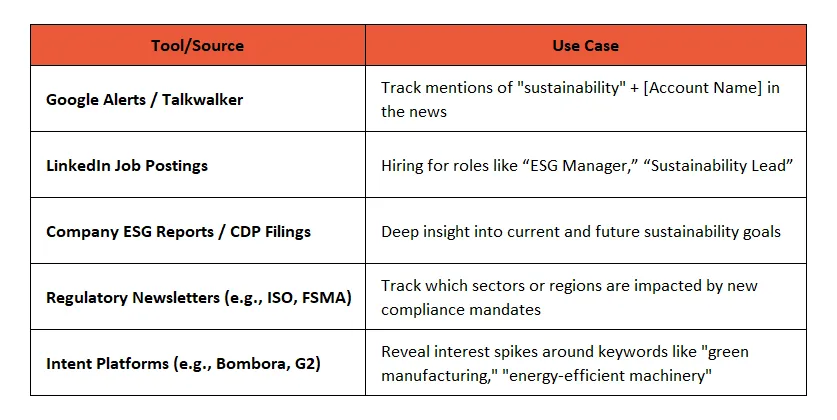 | Tool/Source | Use Case |
|---|---|
| Google Alerts / Talkwalker | Track mentions of "sustainability" + [Account Name] in the news |
| LinkedIn Job Postings | Hiring for roles like “ESG Manager,” “Sustainability Lead” |
| Company ESG Reports / CDP Filings | Deep insight into current and future sustainability goals |
| Regulatory Newsletters (e.g., ISO, FSMA) | Track which sectors or regions are impacted by new compliance mandates |
| Intent Platforms (e.g., Bombora, G2) | Reveal interest spikes around keywords like "green manufacturing," "energy-efficient machinery" |